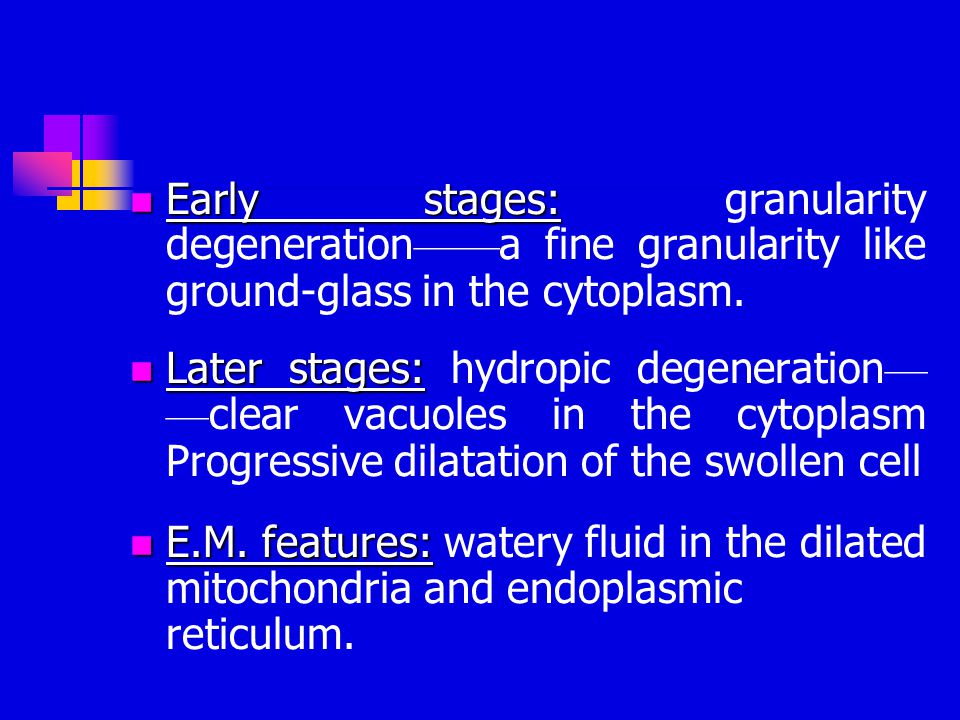 Early stages: granularity degeneration——a fine granularity like ground-glass in the cytoplasm.

Later stages: hydropic degeneration——clear vacuoles in the cytoplasm Progressive dilatation of the swollen cell

E.M. features: watery fluid in the dilated mitochondria and endoplasmic reticulum.